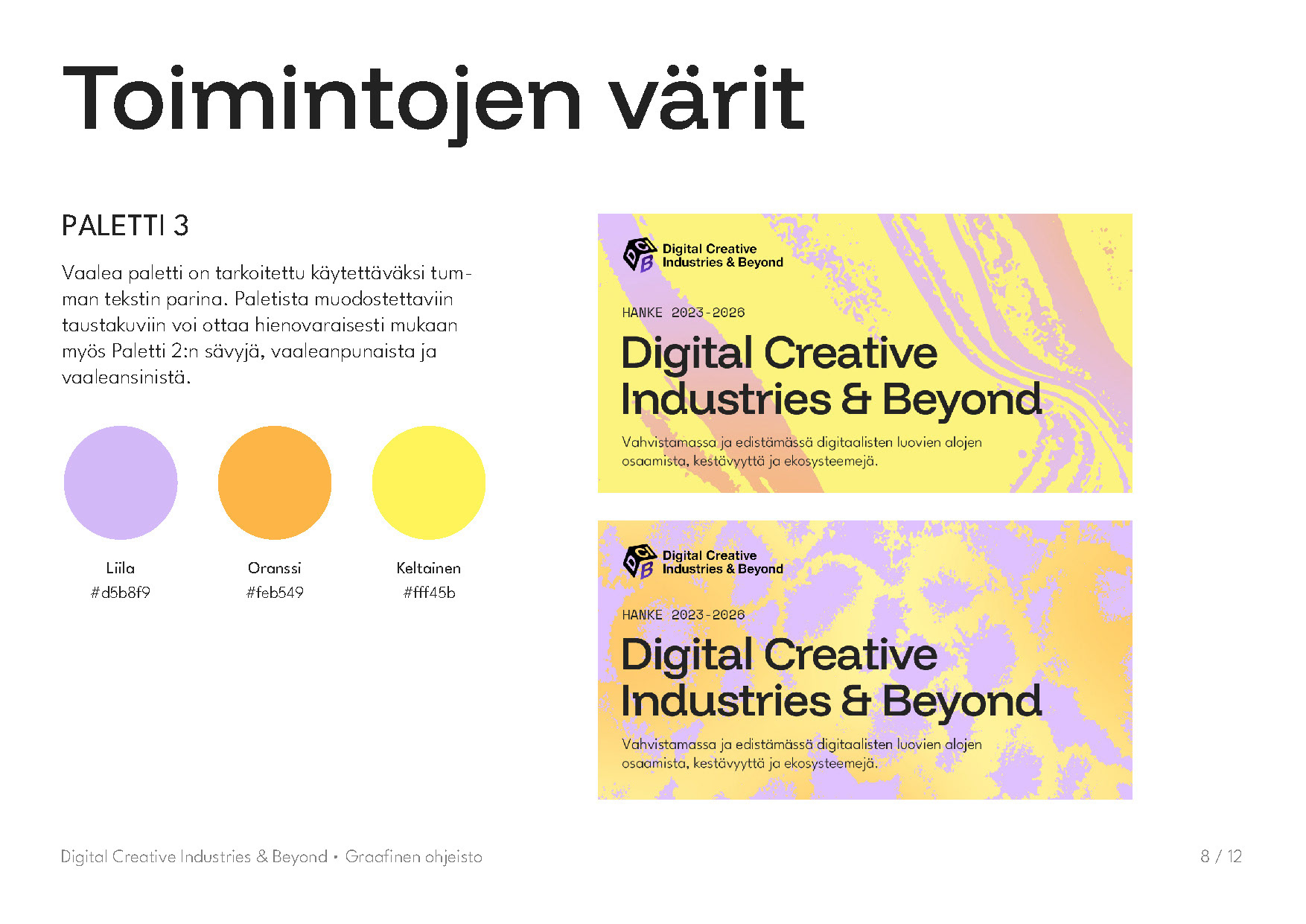 Toimintojen värit

PALETTI 3

Vaalea paletti on tarkoitettu käytettäväksi tumman tekstin parina. Paletista muodostettaviin taustakuviin voi ottaa hienovaraisesti mukaan myös Paletti 2:n sävyjä, vaaleanpunaista ja vaaleansinistä.

Liila
#d5b8f9

Oranssi
#feb549

Keltainen
#fff45b

DCB Digital Creative Industries & Beyond

HANKE 2023-2026

Digital Creative Industries & Beyond

Vahvistamassa ja edistämässä digitaalisten luovien alojen osaamista, kestävyyttä ja ekosysteemejä.

DCB Digital Creative Industries & Beyond

HANKE 2023-2026

Digital Creative Industries & Beyond

Vahvistamassa ja edistämässä digitaalisten luovien alojen osaamista, kestävyyttä ja ekosysteemejä.

Digital Creative Industries & Beyond • Graafinen ohjeisto

8 / 12